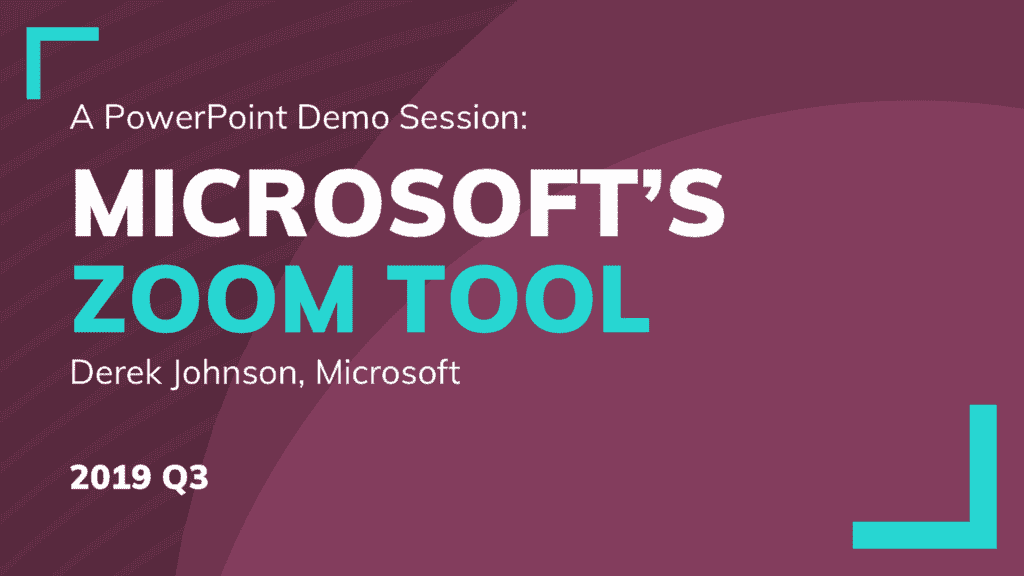 A PowerPoint Demo Session:

MICROSOFT'S ZOOM TOOL

Derek Johnson, Microsoft

2019 Q3